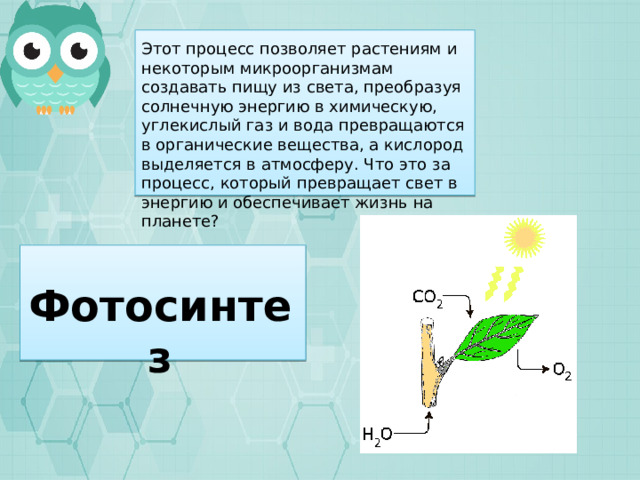 Этот процесс позволяет растениям и некоторым микроорганизмам создавать пищу из света, преобразуя солнечную энергию в химическую, углекислый газ и вода превращаются в органические вещества, а кислород выделяется в атмосферу. Что это за процесс, который превращает свет в энергию и обеспечивает жизнь на планете?

Фотосинтез

$CO_2$

$O_2$

$H_2O$